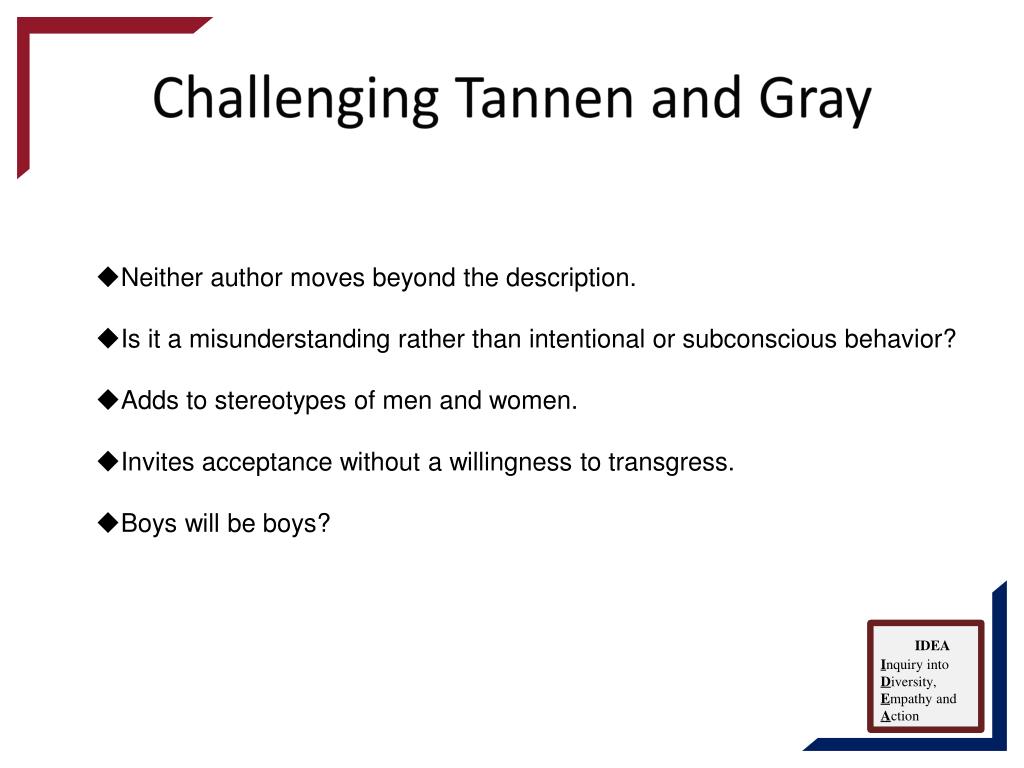 Challenging Tannen and Gray

◆Neither author moves beyond the description.

◆Is it a misunderstanding rather than intentional or subconscious behavior?

◆Adds to stereotypes of men and women.

◆Invites acceptance without a willingness to transgress.

◆Boys will be boys?

IDEA
Inquiry into
Diversity,
Empathy and
Action